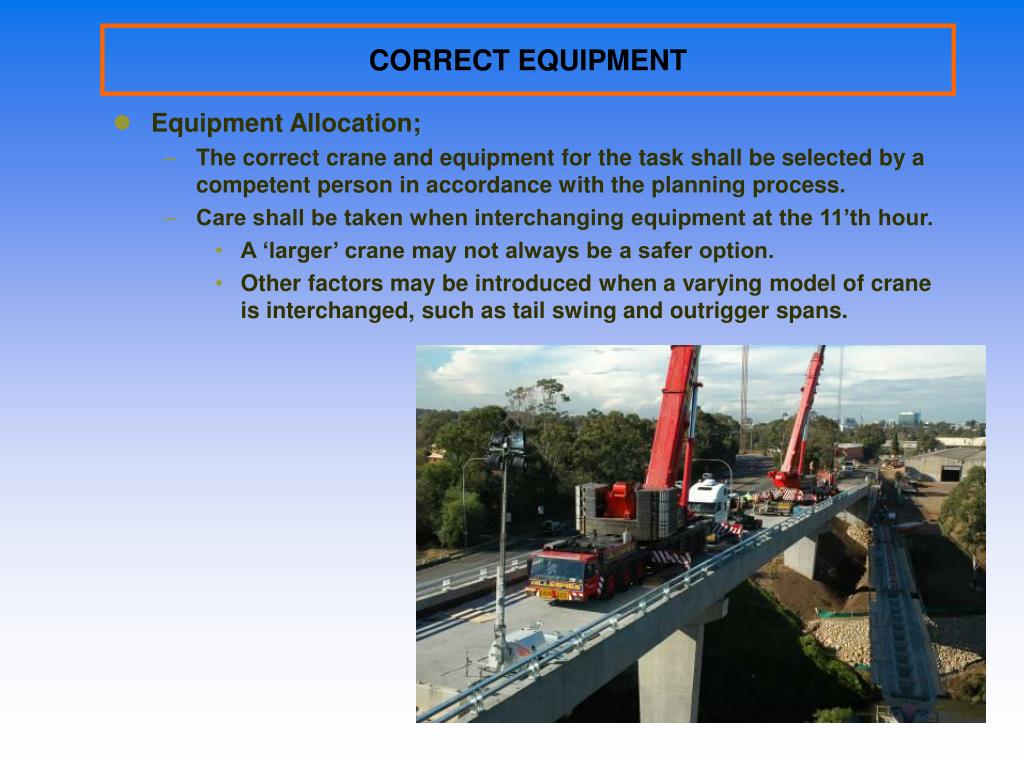 CORRECT EQUIPMENT

Equipment Allocation;

– The correct crane and equipment for the task shall be selected by a competent person in accordance with the planning process.

– Care shall be taken when interchanging equipment at the 11’th hour.

• A ‘larger’ crane may not always be a safer option.

• Other factors may be introduced when a varying model of crane is interchanged, such as tail swing and outrigger spans.